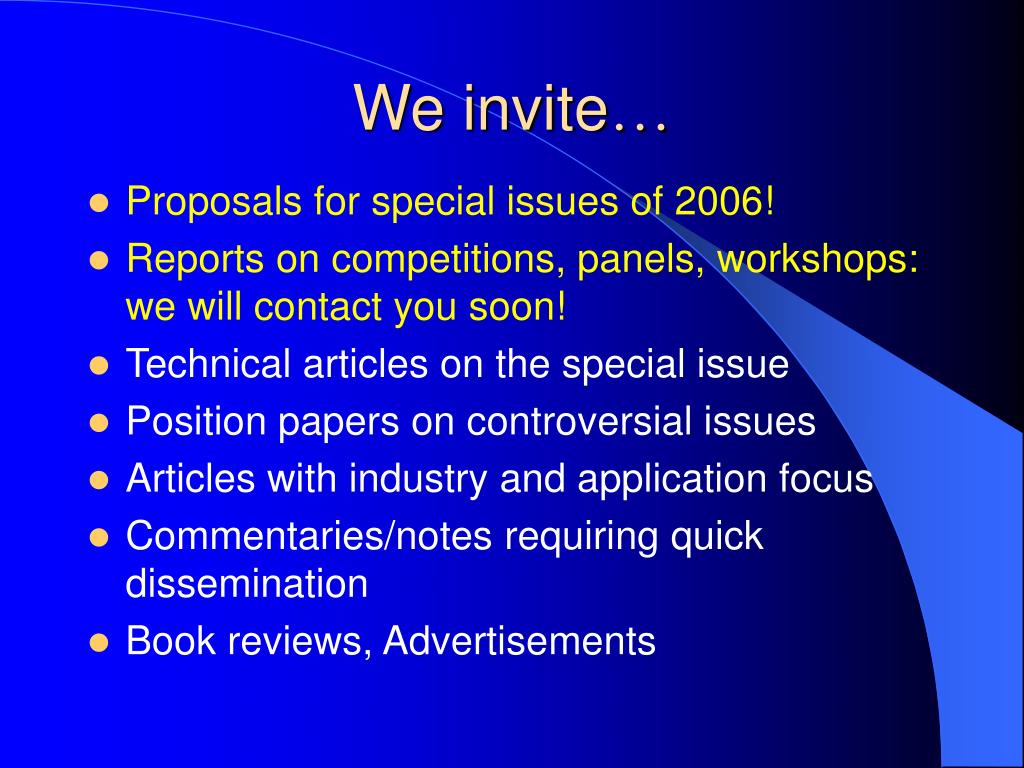 We invite…

- Proposals for special issues of 2006!
- Reports on competitions, panels, workshops: we will contact you soon!
- Technical articles on the special issue
- Position papers on controversial issues
- Articles with industry and application focus
- Commentaries/notes requiring quick dissemination
- Book reviews, Advertisements